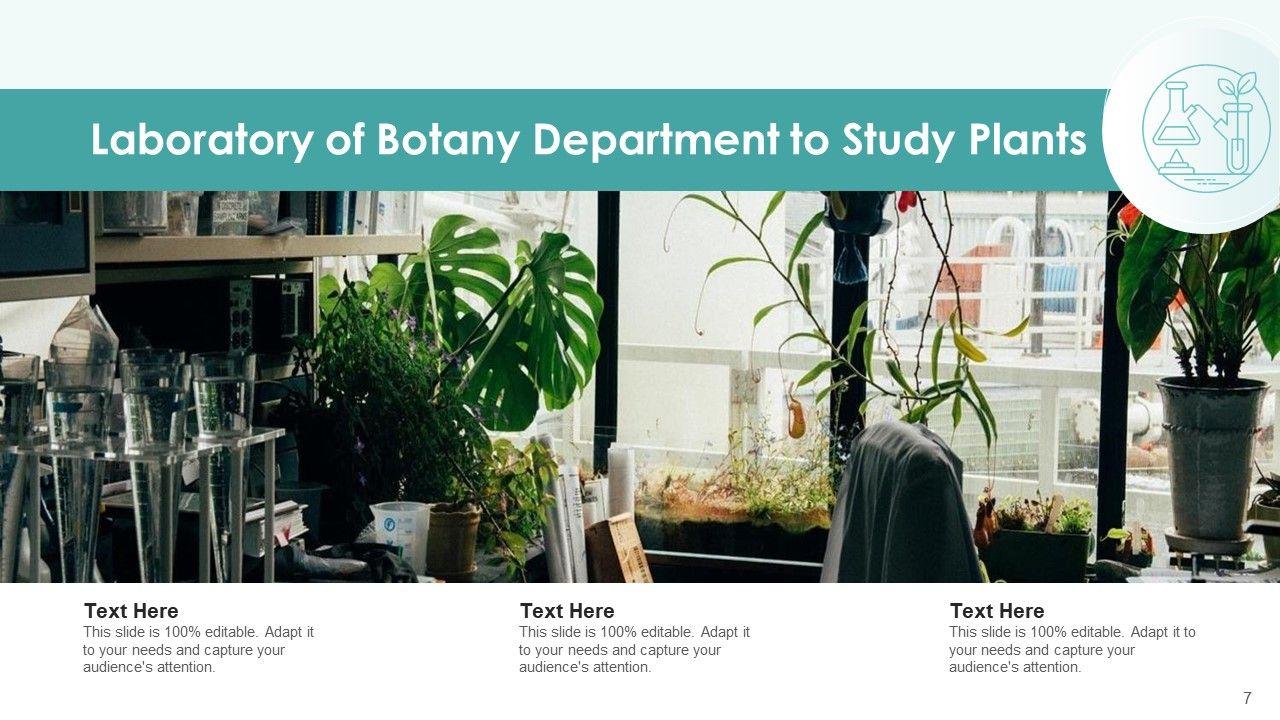 Laboratory of Botany Department to Study Plants

Text Here
This slide is 100% editable. Adapt it to your needs and capture your audience's attention.

Text Here
This slide is 100% editable. Adapt it to your needs and capture your audience's attention.

Text Here
This slide is 100% editable. Adapt it to your needs and capture your audience's attention.

7